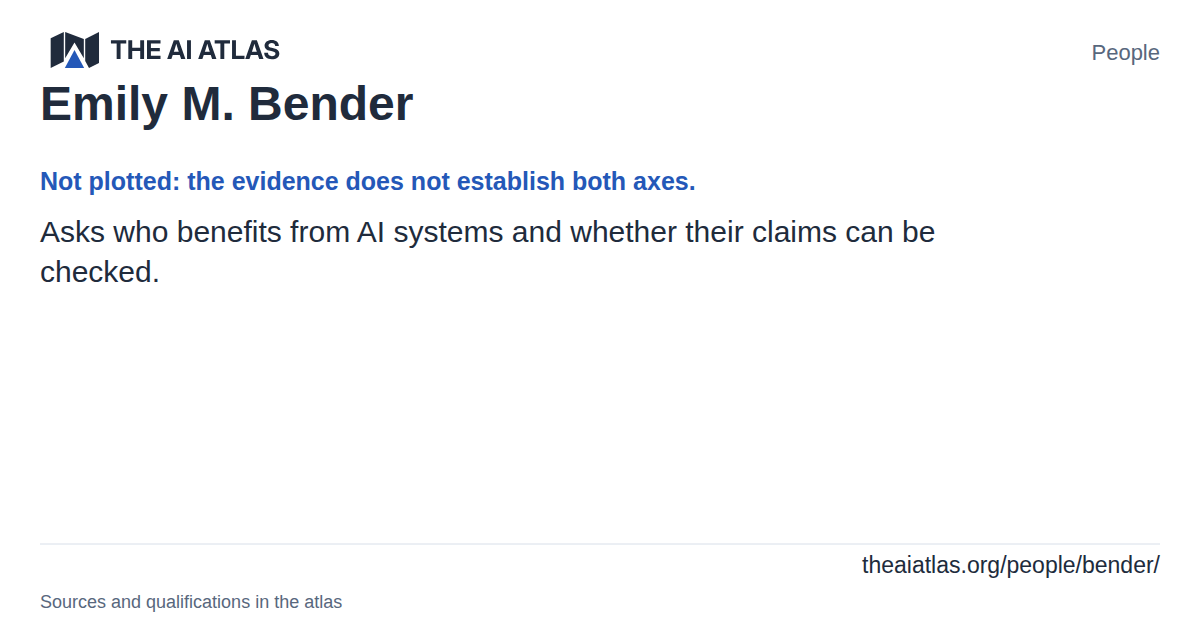 THE AI ATLAS

People

Emily M. Bender

Not plotted: the evidence does not establish both axes.

Asks who benefits from AI systems and whether their claims can be checked.

theaiatlas.org/people/bender/

Sources and qualifications in the atlas